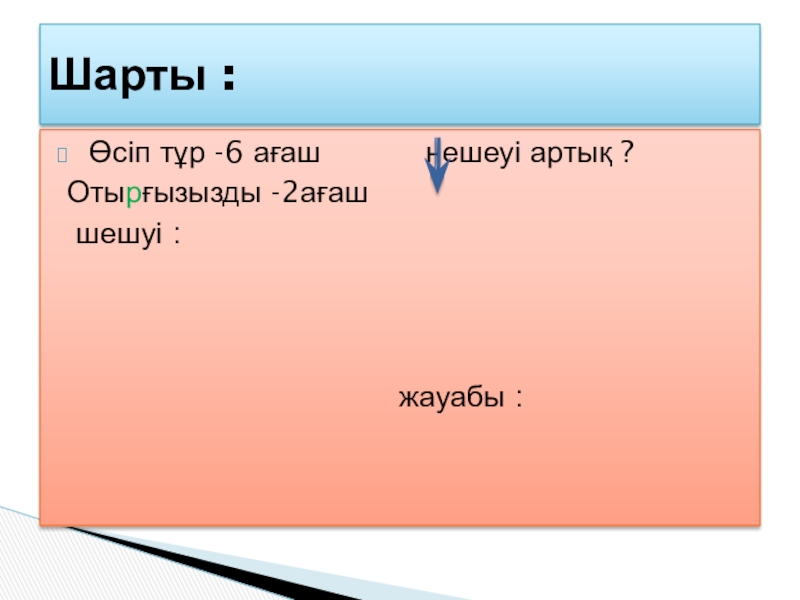 Шарты :

Өсіп тұр -6 ағаш нешеуі артық ?

Отырғызызды -2ағаш

шешуі :

жауабы :